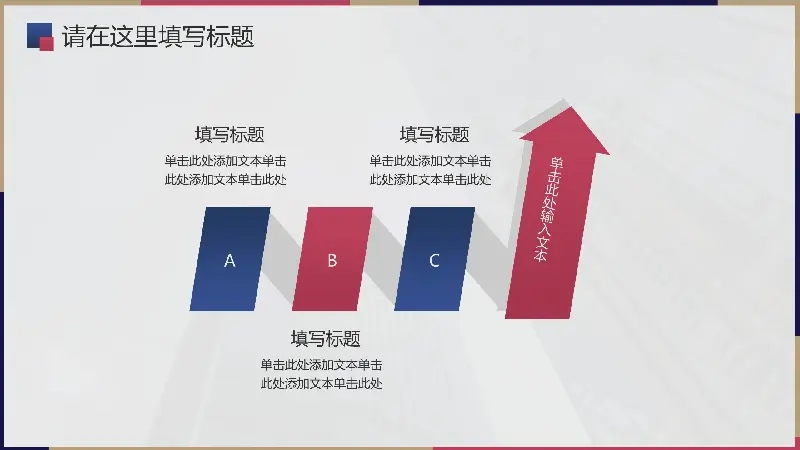 请在这里填写标题

填写标题

单击此处添加文本单击此处添加文本单击此处

填写标题

单击此处添加文本单击此处添加文本单击此处

A

B

C

单击此处输入文本

填写标题

单击此处添加文本单击此处添加文本单击此处